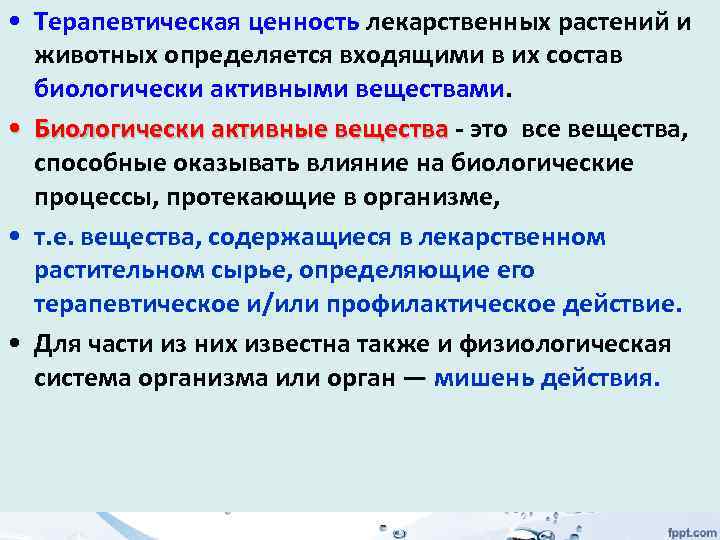 • Терапевтическая ценность лекарственных растений и животных определяется входящими в их состав биологически активными веществами.

• Биологически активные вещества - это все вещества, способные оказывать влияние на биологические процессы, протекающие в организме,

• т.е. вещества, содержащиеся в лекарственном растительном сырье, определяющие его терапевтическое и/или профилактическое действие.

• Для части из них известна также и физиологическая система организма или орган — мишень действия.

fppt.com